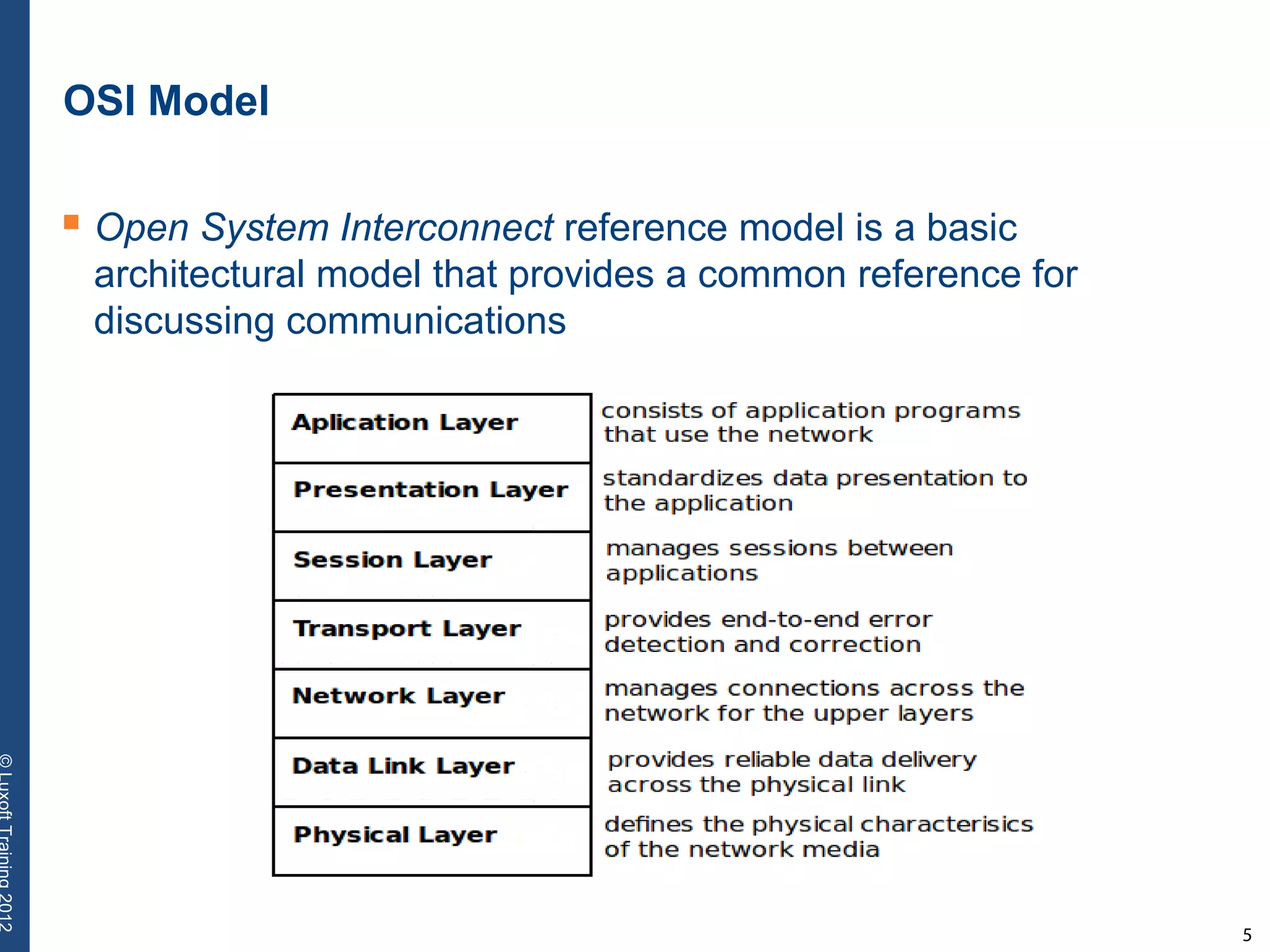 OSI Model

Open System Interconnect reference model is a basic architectural model that provides a common reference for discussing communications

| Aplication Layer | consists of application programs that use the network |
|---|---|
| Presentation Layer | standardizes data presentation to the application |
| Session Layer | manages sessions between applications |
| Transport Layer | provides end-to-end error detection and correction |
| Network Layer | manages connections across the network for the upper layers |
| Data Link Layer | provides reliable data delivery across the physical link |
| Physical Layer | defines the physical characterisics of the network media |

© Luxoft Training 2012

5